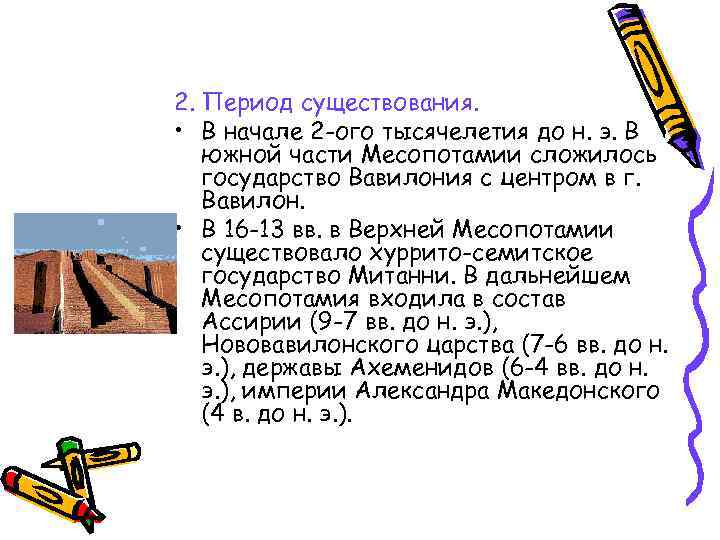 2. Период существования.

• В начале 2-ого тысячелетия до н. э. В южной части Месопотамии сложилось государство Вавилония с центром в г. Вавилон.

• В 16-13 вв. в Верхней Месопотамии существовало хуррито-семитское государство Митанни. В дальнейшем Месопотамия входила в состав Ассирии (9-7 вв. до н. э.), Нововавилонского царства (7-6 вв. до н. э.), державы Ахеменидов (6-4 вв. до н. э.), империи Александра Македонского (4 в. до н. э.).